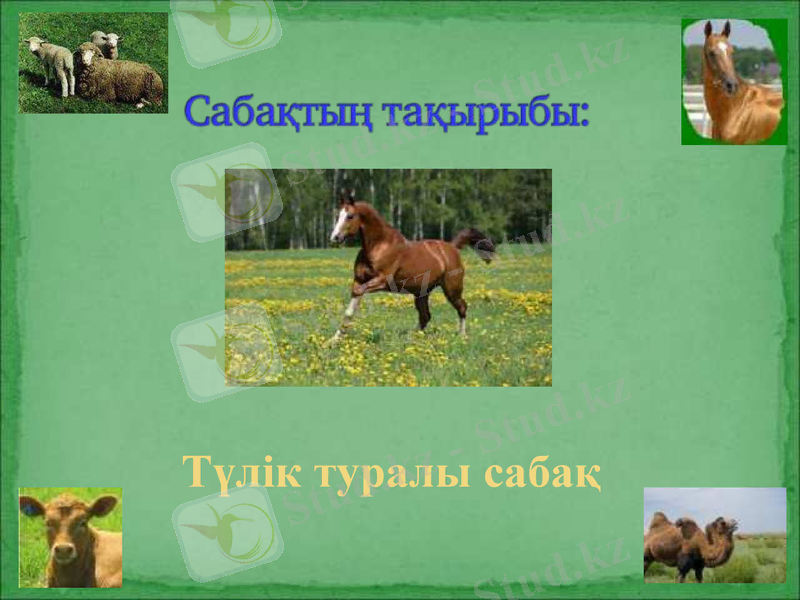 Сабақтың тақырыбы:

Түлік туралы сабақ

Stud.kz